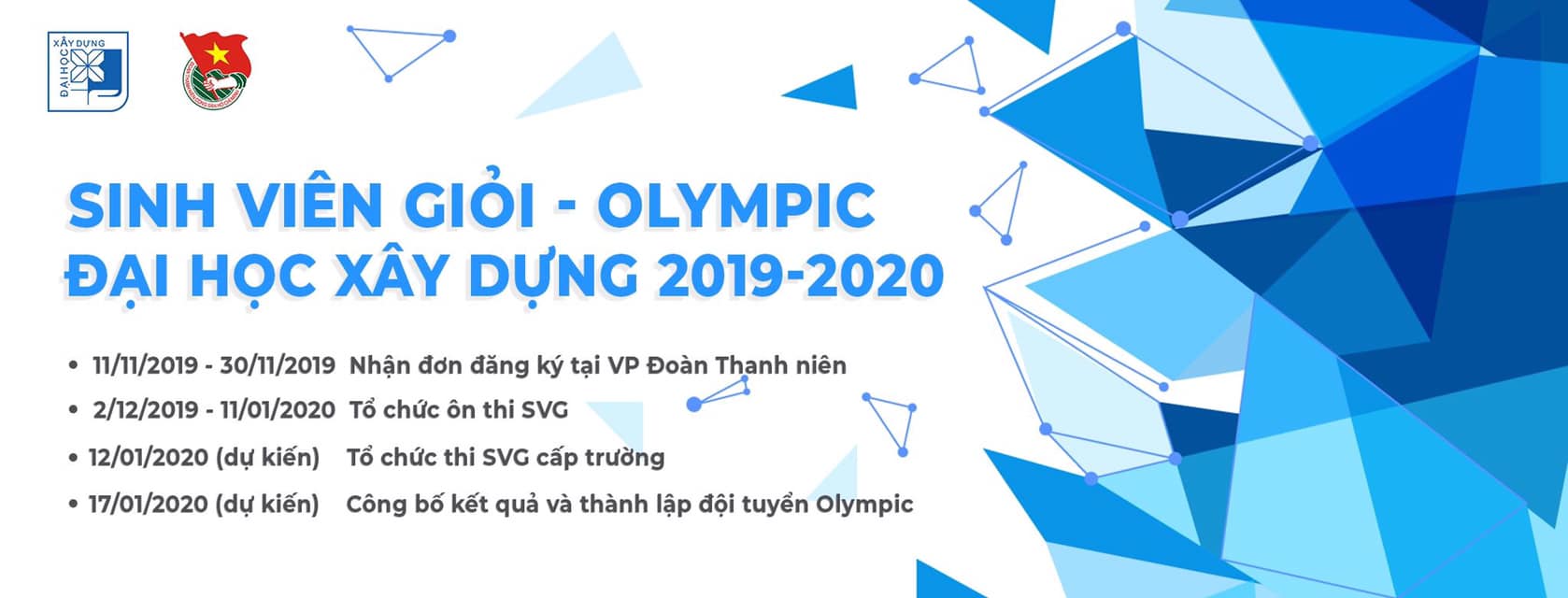 ĐẠI HỌC XÂY DỰNG

SINH VIÊN GIỎI - OLYMPIC
ĐẠI HỌC XÂY DỰNG 2019-2020

• 11/11/2019 - 30/11/2019 Nhận đơn đăng ký tại VP Đoàn Thanh niên
• 2/12/2019 - 11/01/2020 Tổ chức ôn thi SVG
• 12/01/2020 (dự kiến) Tổ chức thi SVG cấp trường
• 17/01/2020 (dự kiến) Công bố kết quả và thành lập đội tuyển Olympic